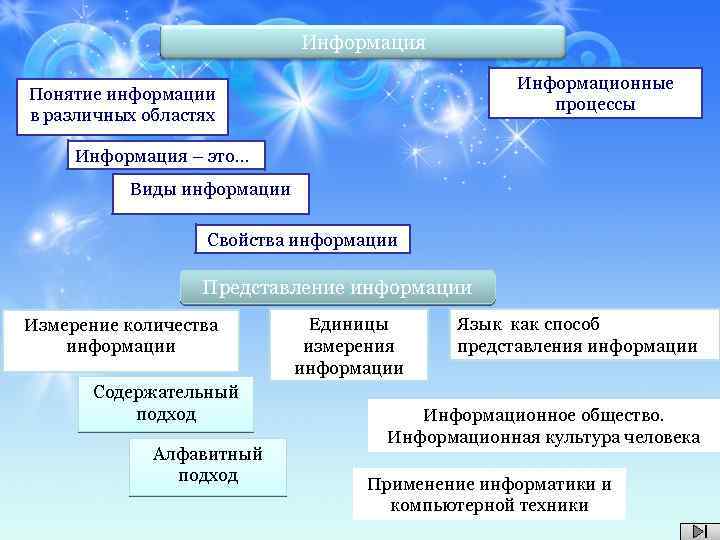 Информация

Понятие информации в различных областях

Информационные процессы

Информация – это…

Виды информации

Свойства информации

Представление информации

Измерение количества информации

Единицы измерения информации

Язык как способ представления информации

Содержательный подход

Алфавитный подход

Информационное общество. Информационная культура человека

Применение информатики и компьютерной техники